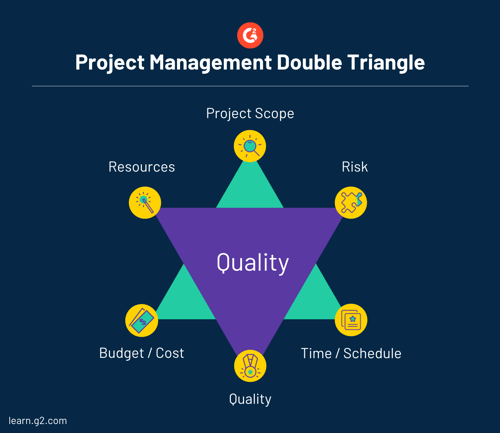 G2

Project Management Double Triangle

Project Scope

Resources

Risk

Quality

Budget / Cost

Time / Schedule

Quality

learn.g2.com